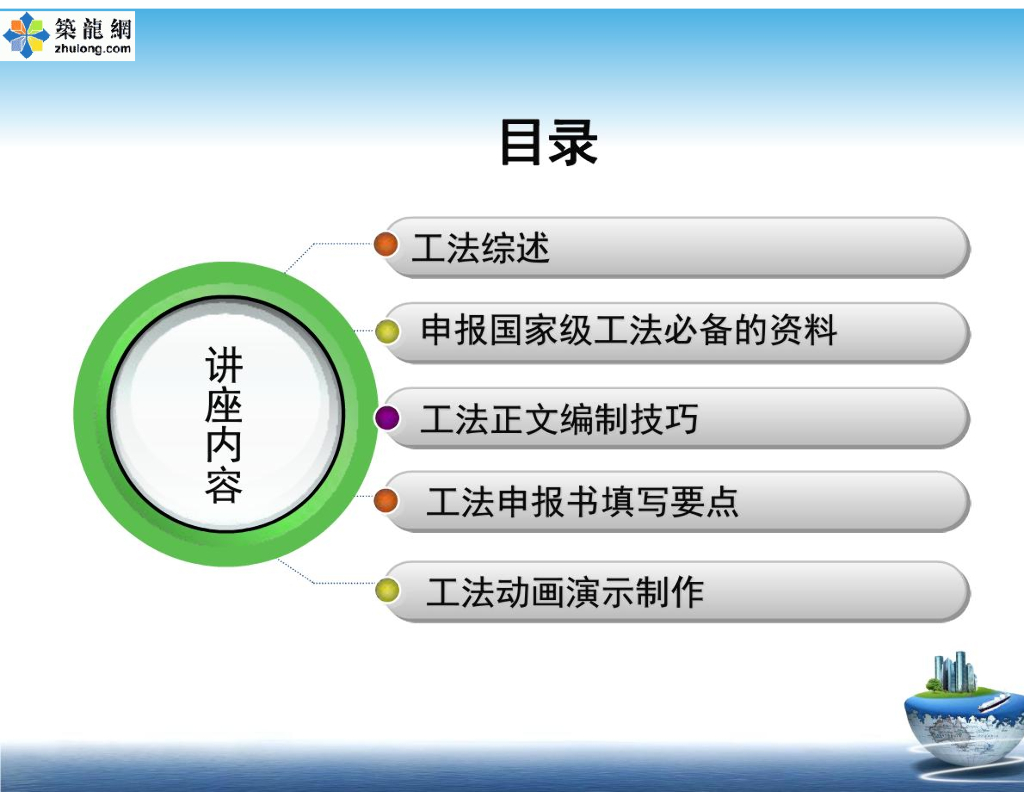 築龍網
zhulong.com

目录

讲座内容

工法综述

申报国家级工法必备的资料

工法正文编制技巧

工法申报书填写要点

工法动画演示制作